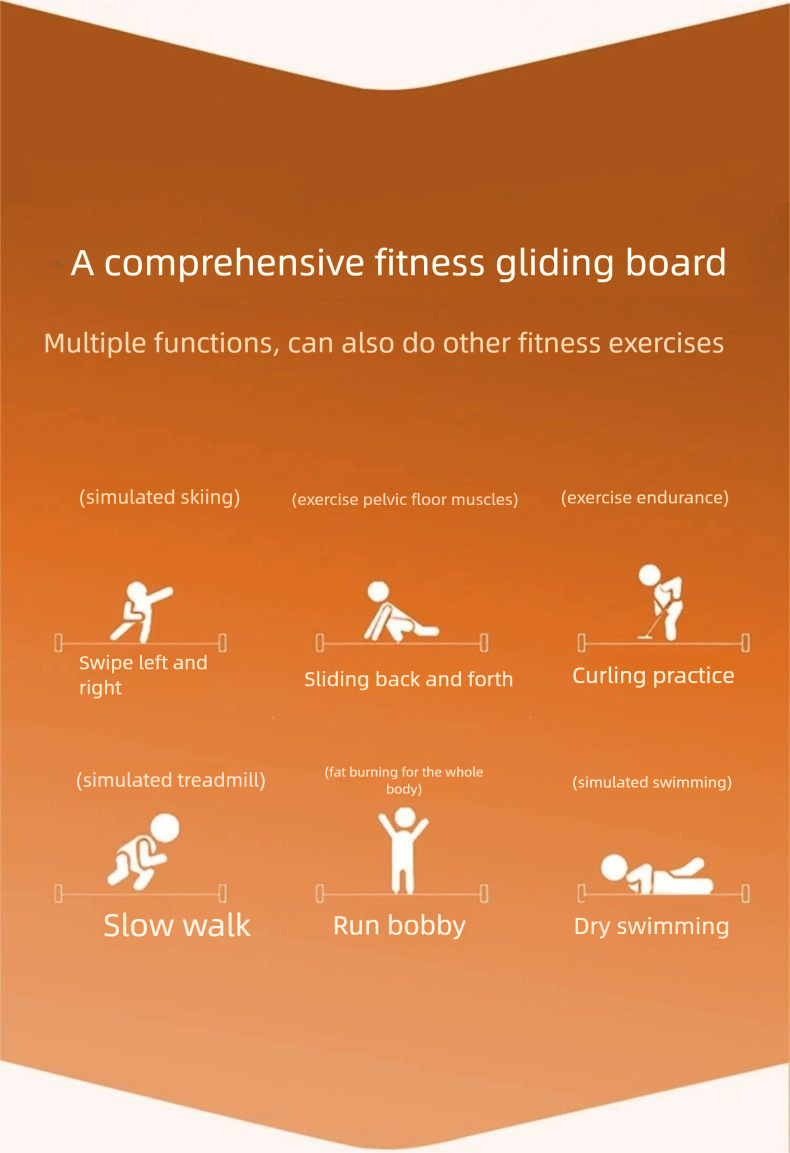 A comprehensive fitness gliding board

Multiple functions, can also do other fitness exercises

(simulated skiing)

Swipe left and right

(exercise pelvic floor muscles)

Sliding back and forth

(exercise endurance)

Curling practice

(simulated treadmill)

Slow walk

(fat burning for the whole body)

Run bobby

(simulated swimming)

Dry swimming